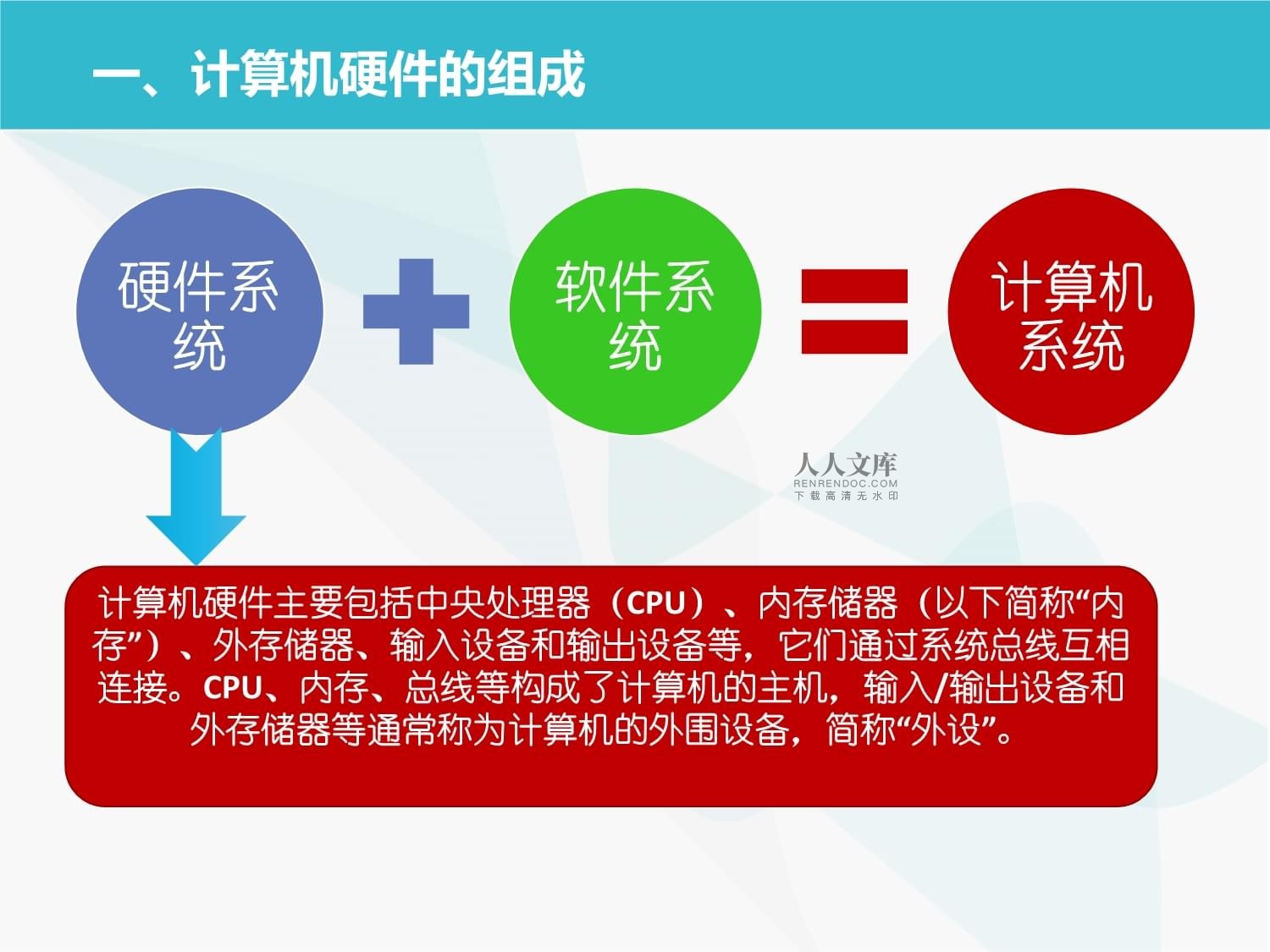 一、计算机硬件的组成

硬件系统

软件系统

计算机系统

人人文库
RENRENDOC.COM
下载高清无水印

计算机硬件主要包括中央处理器（CPU）、内存储器（以下简称“内存”）、外存储器、输入设备和输出设备等，它们通过系统总线互相连接。CPU、内存、总线等构成了计算机的主机，输入/输出设备和外存储器等通常称为计算机的外围设备，简称“外设”。